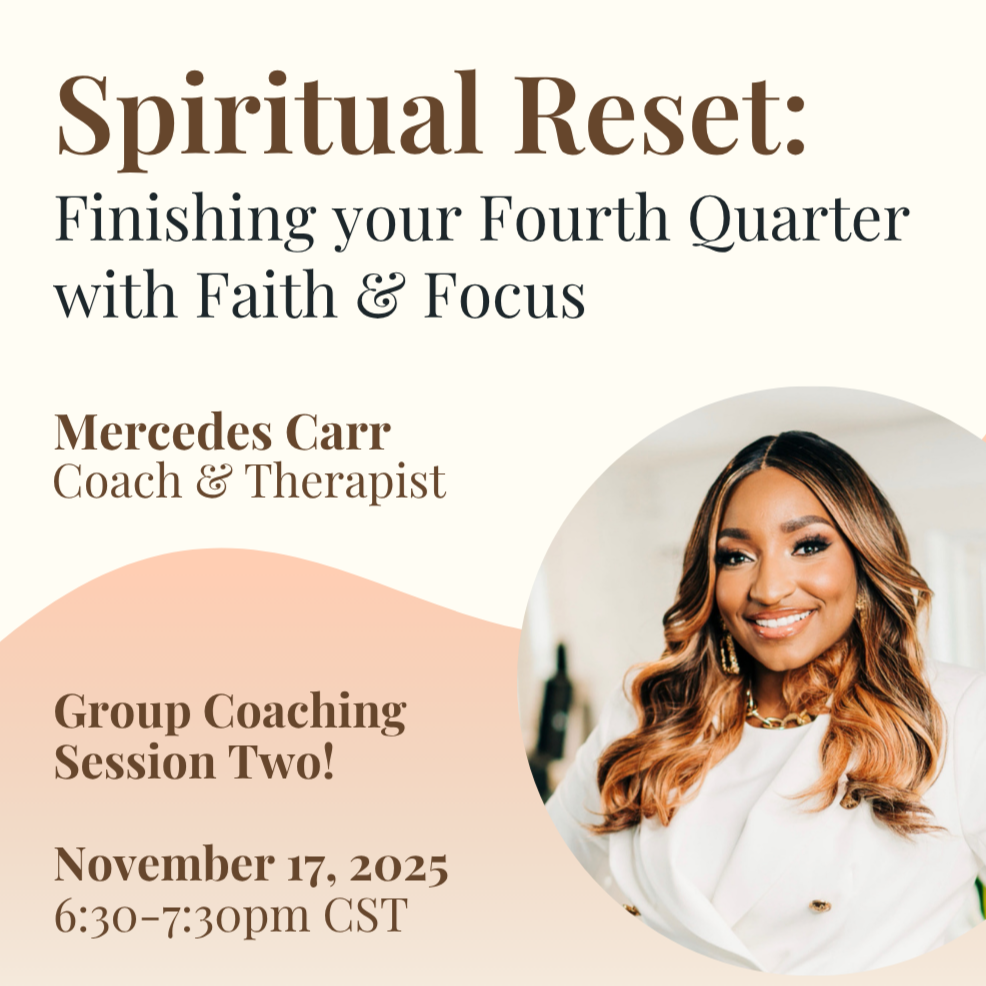 Spiritual Reset:
Finishing your Fourth Quarter with Faith & Focus

Mercedes Carr
Coach & Therapist

Group Coaching Session Two!

November 17, 2025
6:30-7:30pm CST